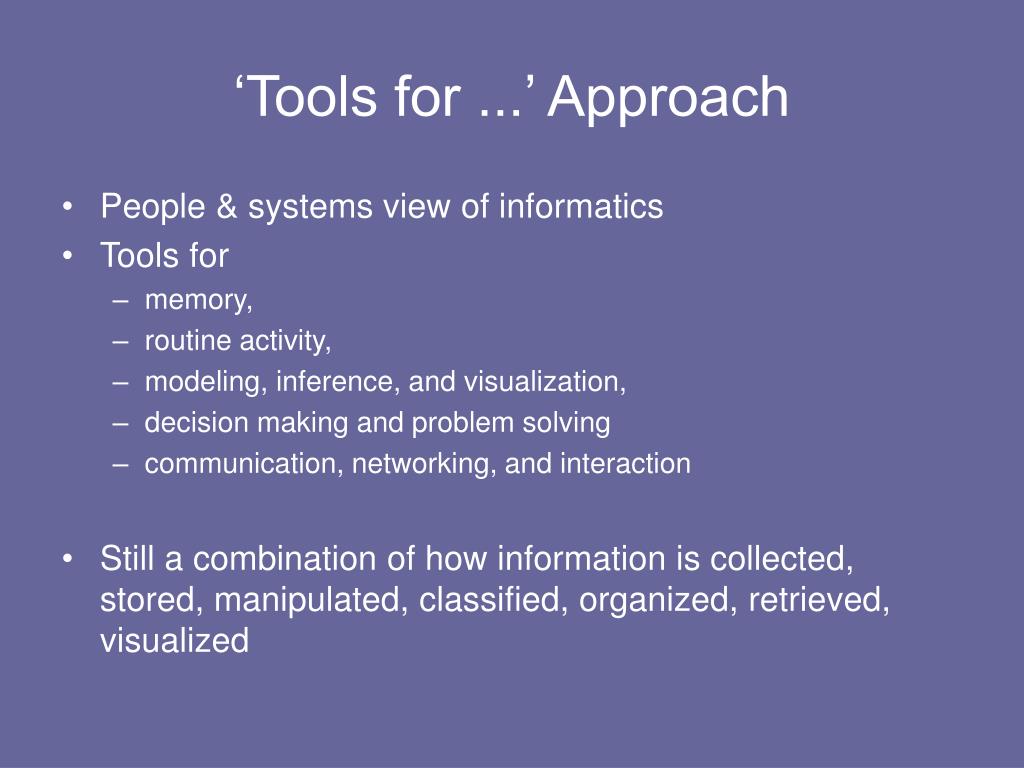 ‘Tools for ...’ Approach

• People & systems view of informatics
• Tools for
– memory,
– routine activity,
– modeling, inference, and visualization,
– decision making and problem solving
– communication, networking, and interaction

• Still a combination of how information is collected, stored, manipulated, classified, organized, retrieved, visualized